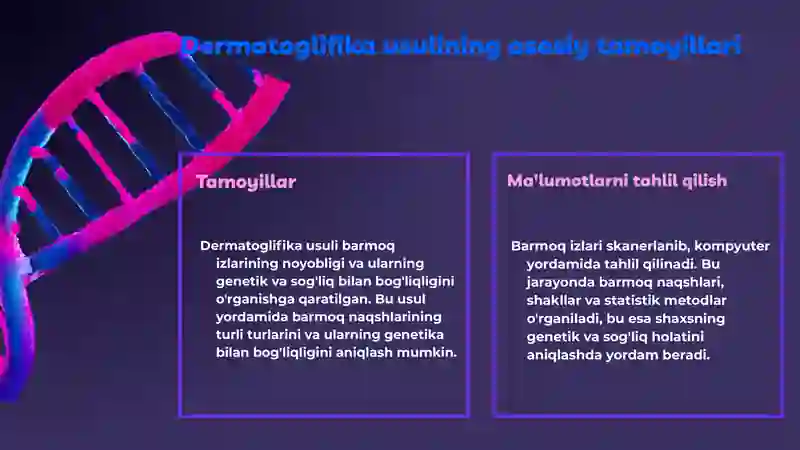 Dermatoglifika usulining asosiy tamoyillari

Tamoyillar

Dermatoglifika usuli barmoq izlarining noyobligi va ularning genetik va sog'liq bilan bog'liqligini o'rganishga qaratilgan. Bu usul yordamida barmoq naqshlarining turli turlarini va ularning genetika bilan bog'liqligini aniqlash mumkin.

Ma'lumotlarni tahlil qilish

Barmoq izlari skanerlanib, kompyuter yordamida tahlil qilinadi. Bu jarayonda barmoq naqshlari, shakllar va statistik metodlar o'rganiladi, bu esa shaxsning genetik va sog'liq holatini aniqlashda yordam beradi.